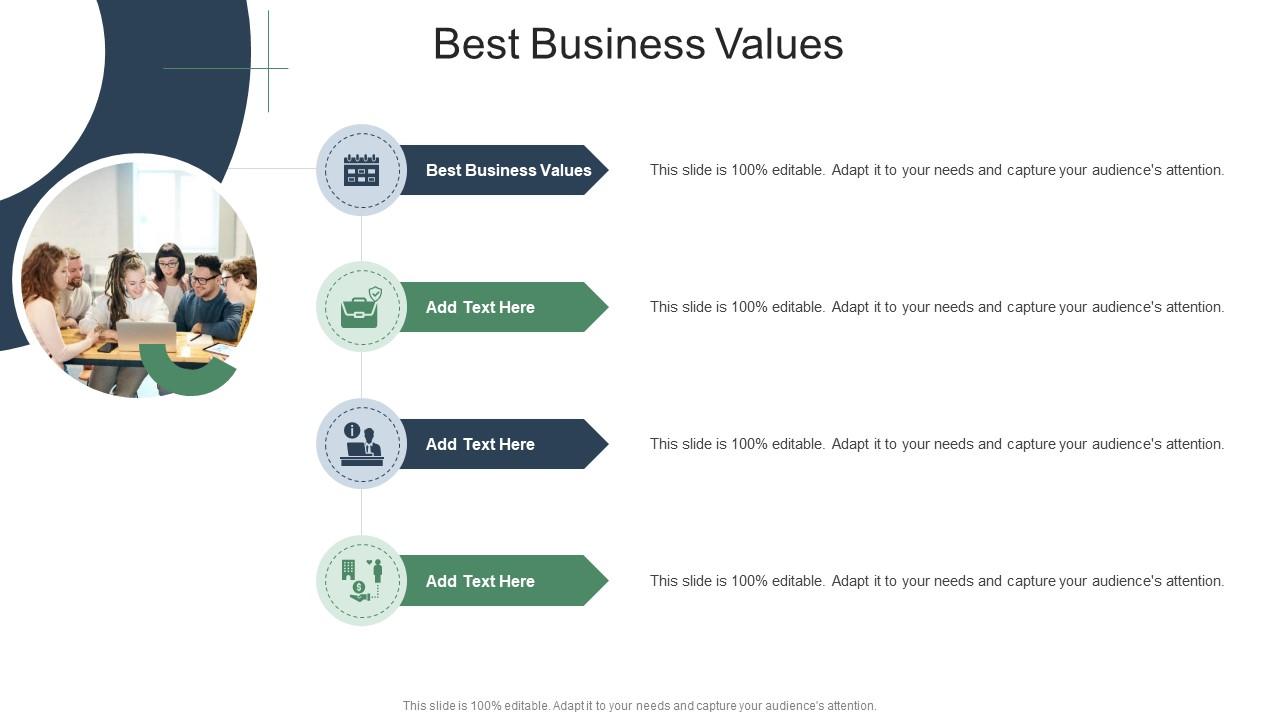 Best Business Values

Best Business Values

This slide is 100% editable. Adapt it to your needs and capture your audience's attention.

Add Text Here

This slide is 100% editable. Adapt it to your needs and capture your audience's attention.

Add Text Here

This slide is 100% editable. Adapt it to your needs and capture your audience's attention.

Add Text Here

This slide is 100% editable. Adapt it to your needs and capture your audience's attention.

This slide is 100% editable. Adapt it to your needs and capture your audience's attention.